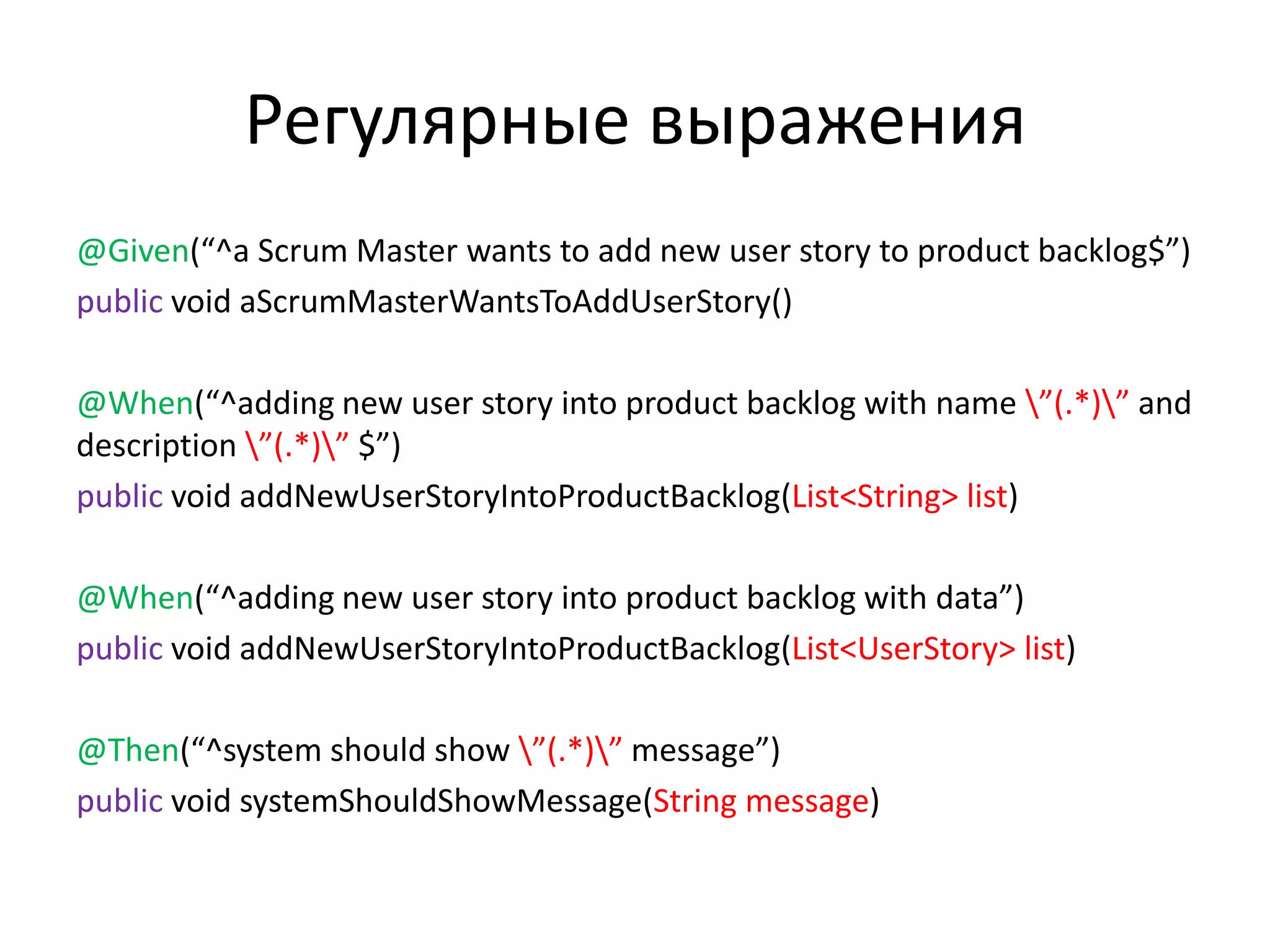 Регулярные выражения

@Given(“^a Scrum Master wants to add new user story to product backlog$”)
public void aScrumMasterWantsToAddUserStory()

@When(“^adding new user story into product backlog with name \”(.*)\” and description \”(.*)\” $”)
public void addNewUserStoryIntoProductBacklog(List<String> list)

@When(“^adding new user story into product backlog with data”)
public void addNewUserStoryIntoProductBacklog(List<UserStory> list)

@Then(“^system should show \”(.*)\” message”)
public void systemShouldShowMessage(String message)